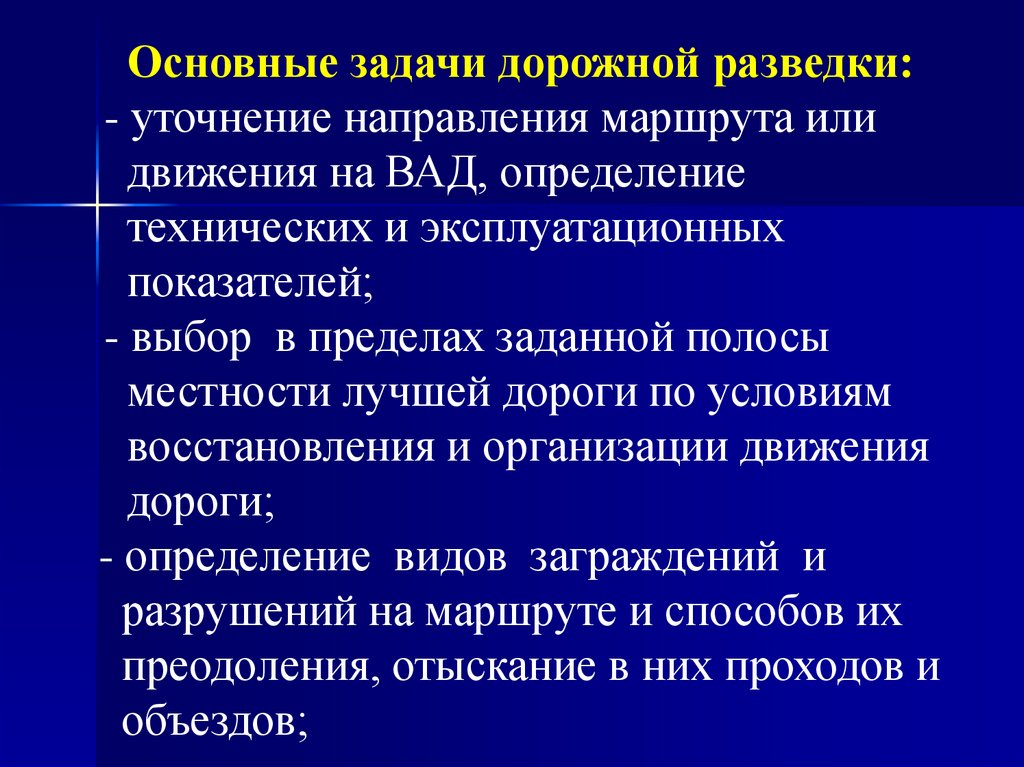 Основные задачи дорожной разведки:
- уточнение направления маршрута или движения на ВАД, определение технических и эксплуатационных показателей;
- выбор в пределах заданной полосы местности лучшей дороги по условиям восстановления и организации движения дороги;
- определение видов заграждений и разрушений на маршруте и способов их преодоления, отыскание в них проходов и объездов;